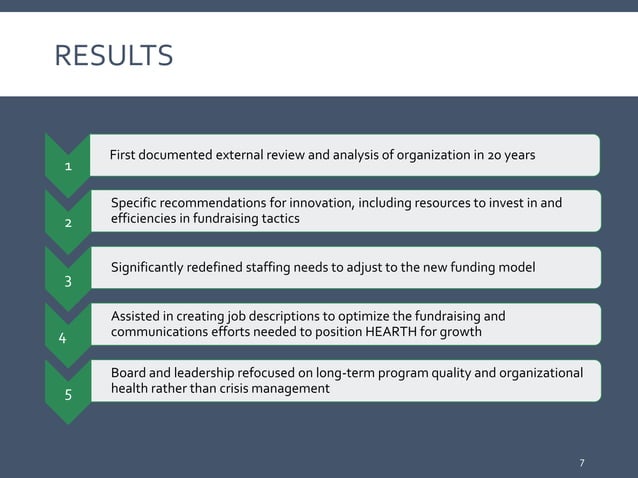 RESULTS

1

First documented external review and analysis of organization in 20 years

2

Specific recommendations for innovation, including resources to invest in and efficiencies in fundraising tactics

3

Significantly redefined staffing needs to adjust to the new funding model

4

Assisted in creating job descriptions to optimize the fundraising and communications efforts needed to position HEARTH for growth

5

Board and leadership refocused on long-term program quality and organizational health rather than crisis management

7